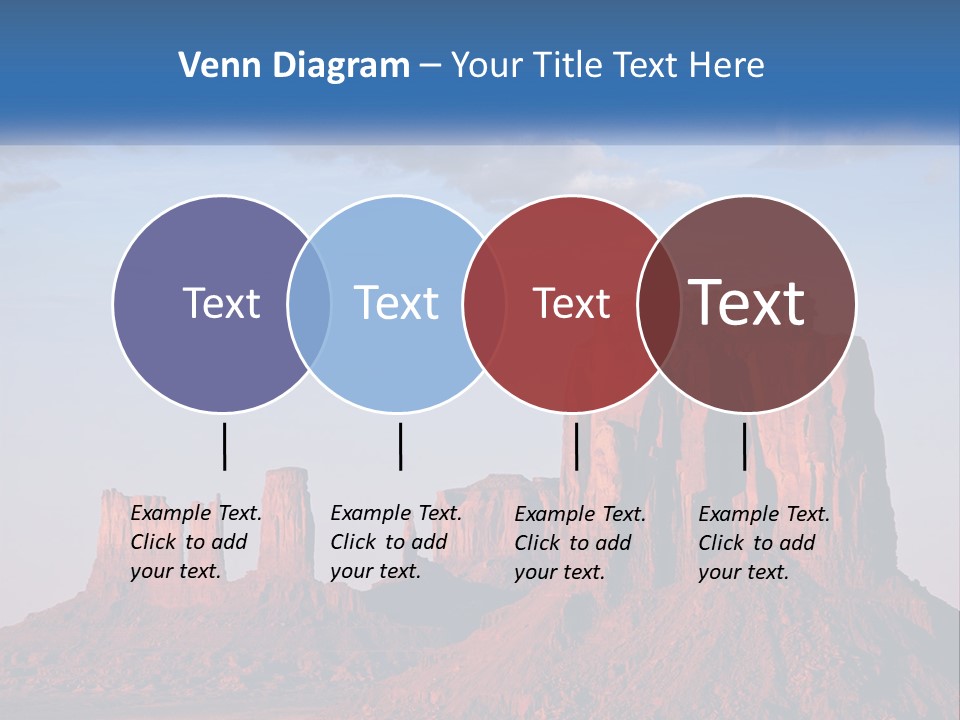 Venn Diagram – Your Title Text Here

Text

Text

Text

Text

Example Text. Click to add your text.

Example Text. Click to add your text.

Example Text. Click to add your text.

Example Text. Click to add your text.